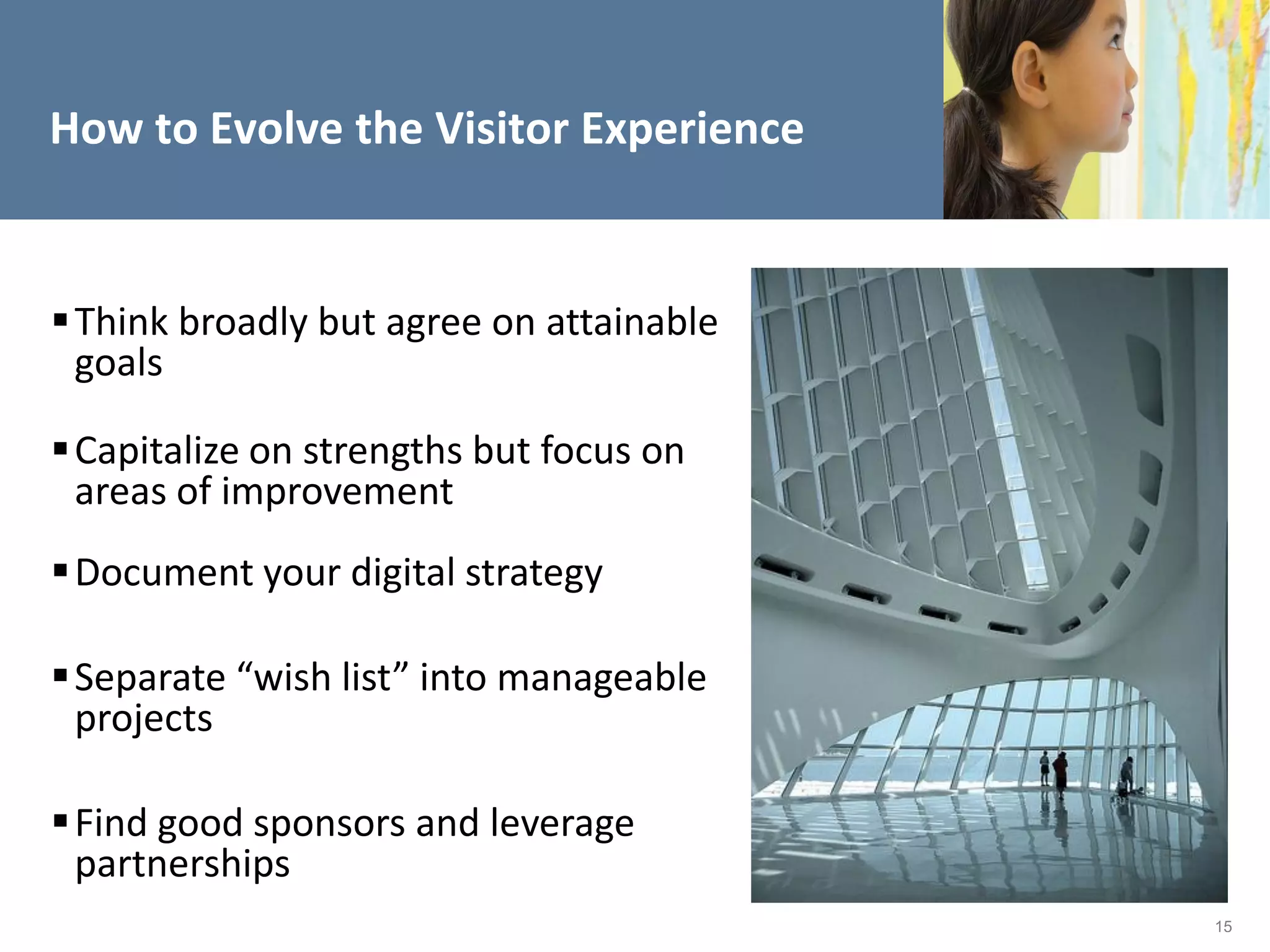 How to Evolve the Visitor Experience

▪ Think broadly but agree on attainable goals

▪ Capitalize on strengths but focus on areas of improvement

▪ Document your digital strategy

▪ Separate “wish list” into manageable projects

▪ Find good sponsors and leverage partnerships

15